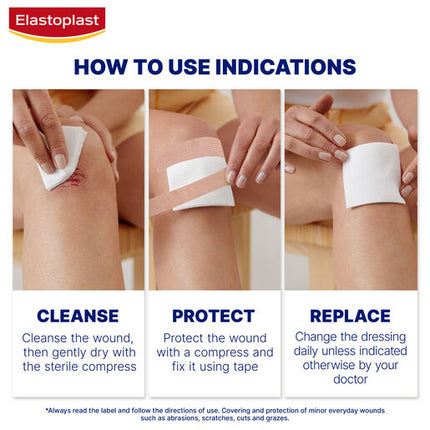 Elastoplast

HOW TO USE INDICATIONS

CLEANSE
Cleanse the wound, then gently dry with the sterile compress

PROTECT
Protect the wound with a compress and fix it using tape

REPLACE
Change the dressing daily unless indicated otherwise by your doctor

*Always read the label and follow the directions of use. Covering and protection of minor everyday wounds such as abrasions, scratches, cuts and grazes.